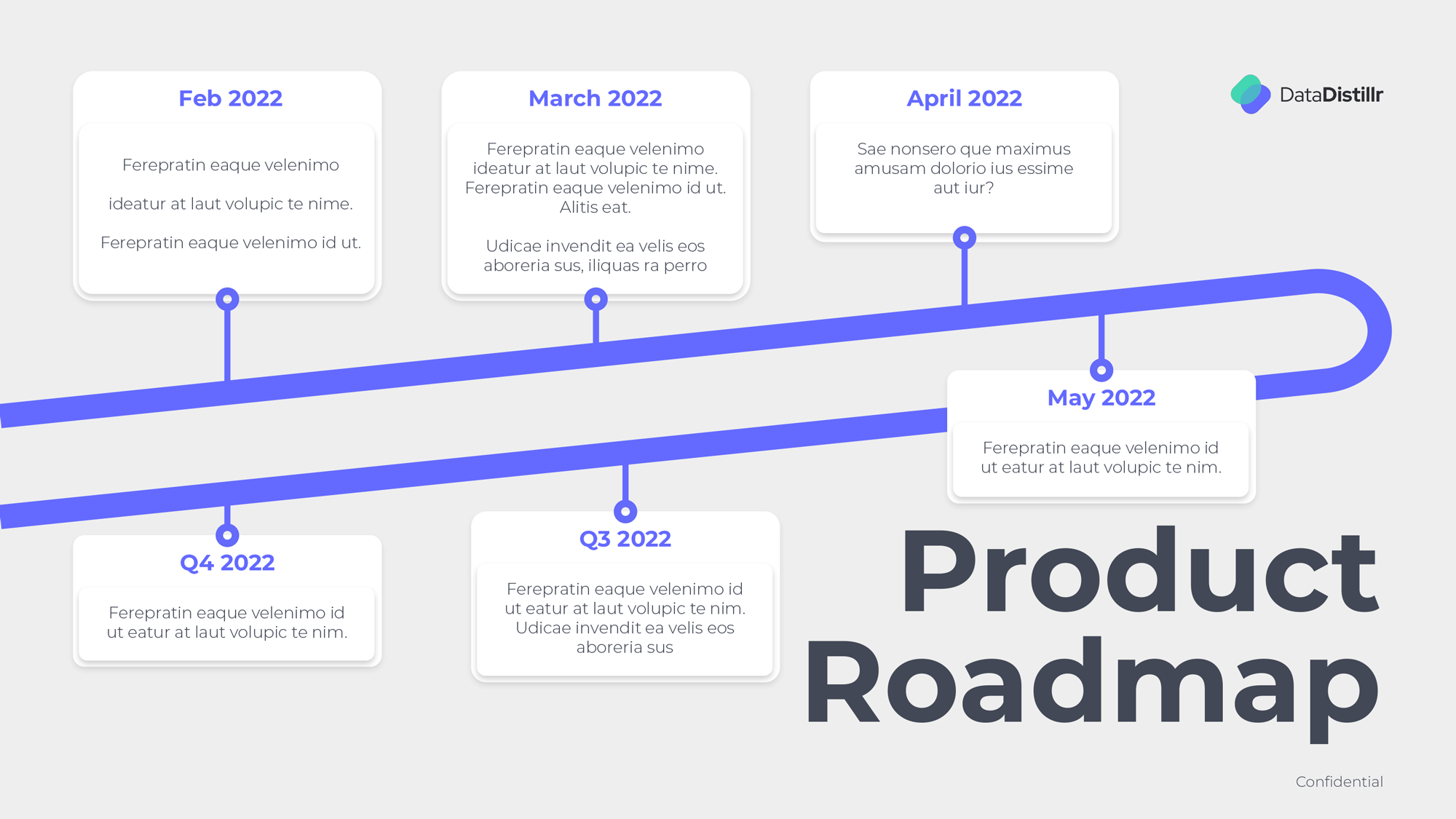 Feb 2022

Ferepratin eaque velenimo

ideatur at laut volupic te nime.

Ferepratin eaque velenimo id ut.

March 2022

Ferepratin eaque velenimo ideatur at laut volupic te nime. Ferepratin eaque velenimo id ut. Alitis eat.

Udicae invendit ea velis eos aboreria sus, iliquas ra perro

April 2022

Sae nonsero que maximus amusam dolorio ius essime aut iur?

DataDistillr

May 2022

Ferepratin eaque velenimo id ut eatur at laut volupic te nim.

Q4 2022

Ferepratin eaque velenimo id ut eatur at laut volupic te nim.

Q3 2022

Ferepratin eaque velenimo id ut eatur at laut volupic te nim. Udicae invendit ea velis eos aboreria sus

Product Roadmap

Confidential